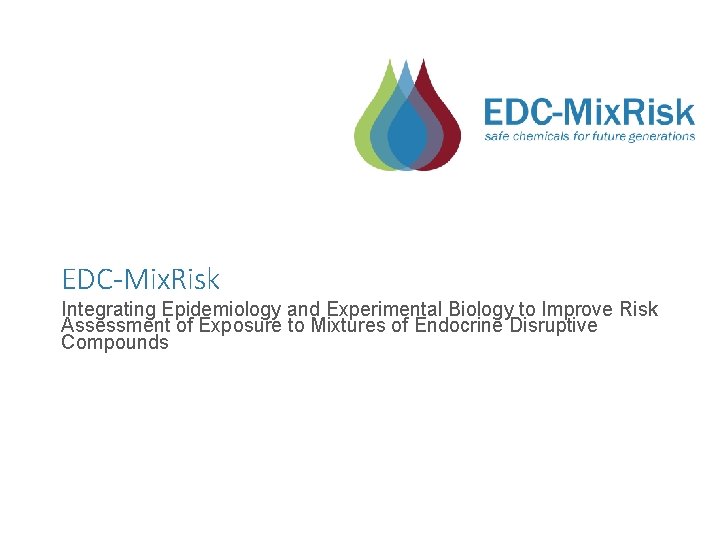 EDC-MixRisk
safe chemicals for future generations

EDC-MixRisk

Integrating Epidemiology and Experimental Biology to Improve Risk Assessment of Exposure to Mixtures of Endocrine Disruptive Compounds